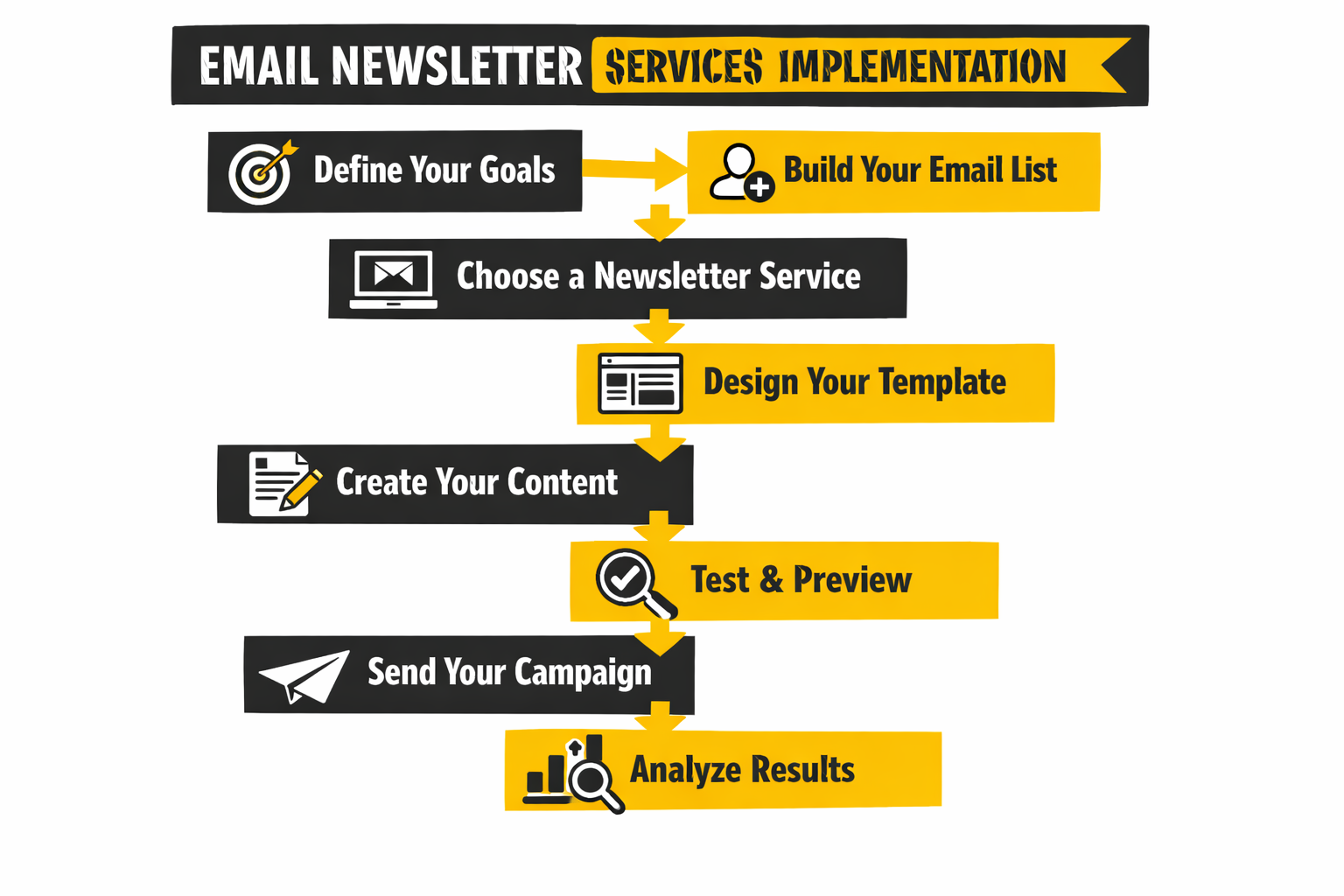 EMAIL NEWSLETTER SERVICES IMPLEMENTATION

Define Your Goals

Build Your Email List

Choose a Newsletter Service

Design Your Template

Create Your Content

Test & Preview

Send Your Campaign

Analyze Results